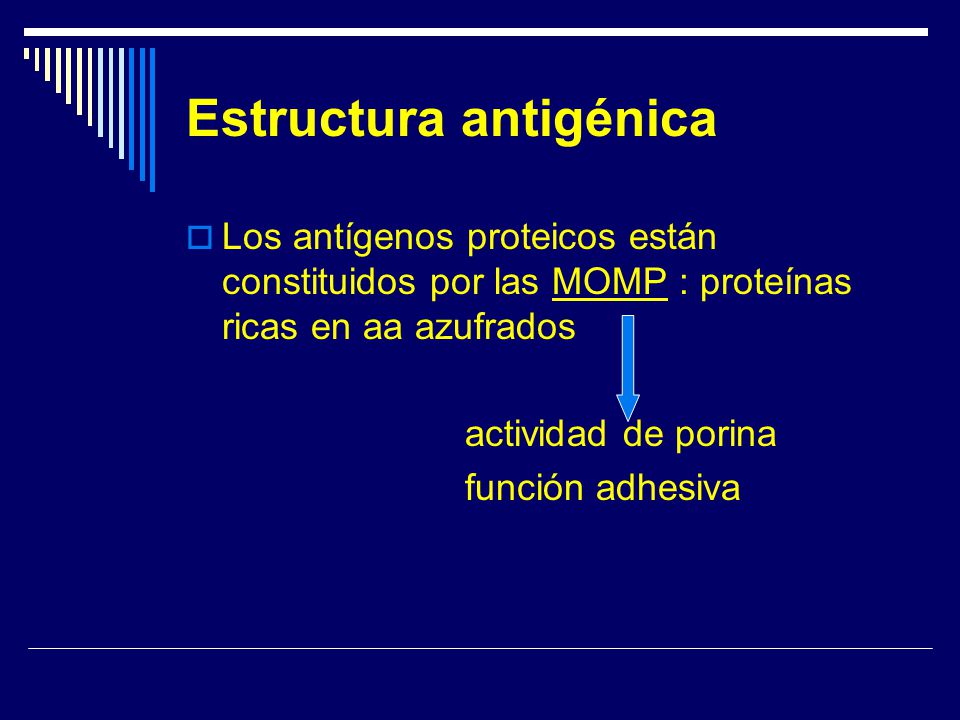 Estructura antigénica

Los antígenos proteicos están constituidos por las MOMP : proteínas ricas en aa azufrados

actividad de porina

función adhesiva